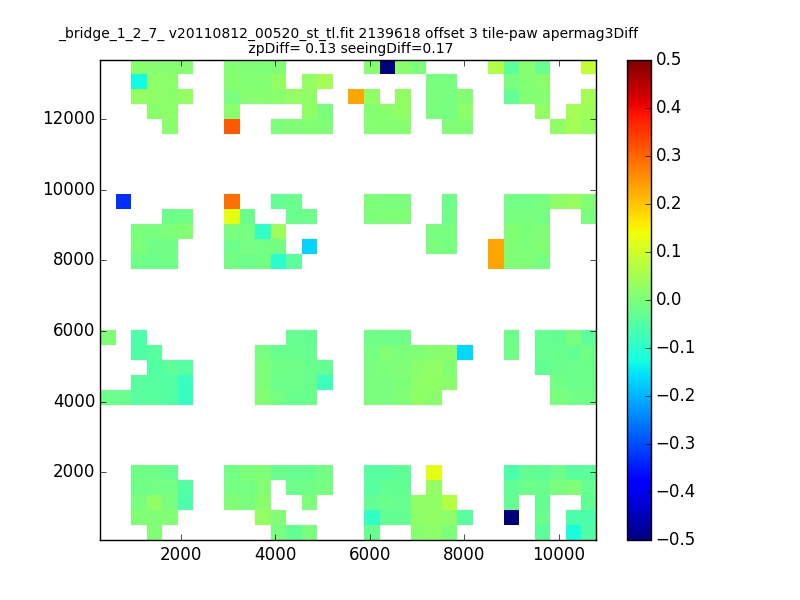 _bridge_1_2_7_ v20110812_00520_st_tl.fit 2139618 offset 3 tile-paw apermag3Diff
zpDiff= 0.13 seeingDiff=0.17

12000
10000
8000
6000
4000
2000

2000 4000 6000 8000 10000

0.5
0.4
0.3
0.2
0.1
0.0
−0.1
−0.2
−0.3
−0.4
−0.5